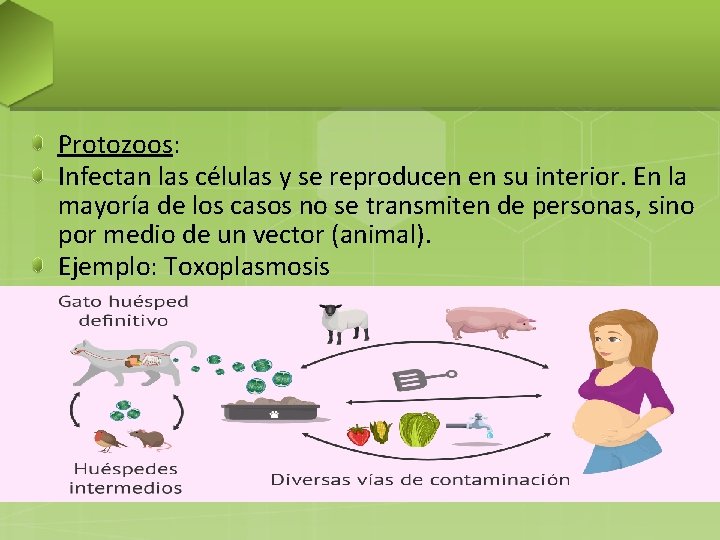 Protozoos:

Infectan las células y se reproducen en su interior. En la mayoría de los casos no se transmiten de personas, sino por medio de un vector (animal).

Ejemplo: Toxoplasmosis

Gato huésped definitivo

Huéspedes intermedios

Diversas vías de contaminación